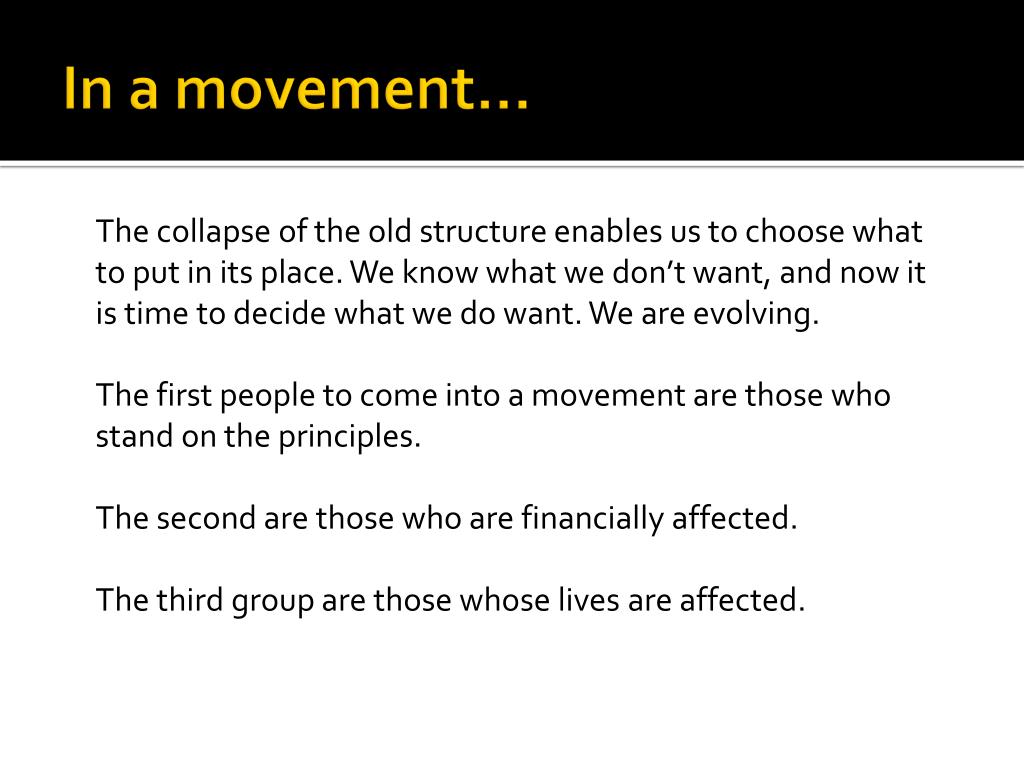 In a movement…

The collapse of the old structure enables us to choose what to put in its place. We know what we don’t want, and now it is time to decide what we do want. We are evolving.

The first people to come into a movement are those who stand on the principles.

The second are those who are financially affected.

The third group are those whose lives are affected.